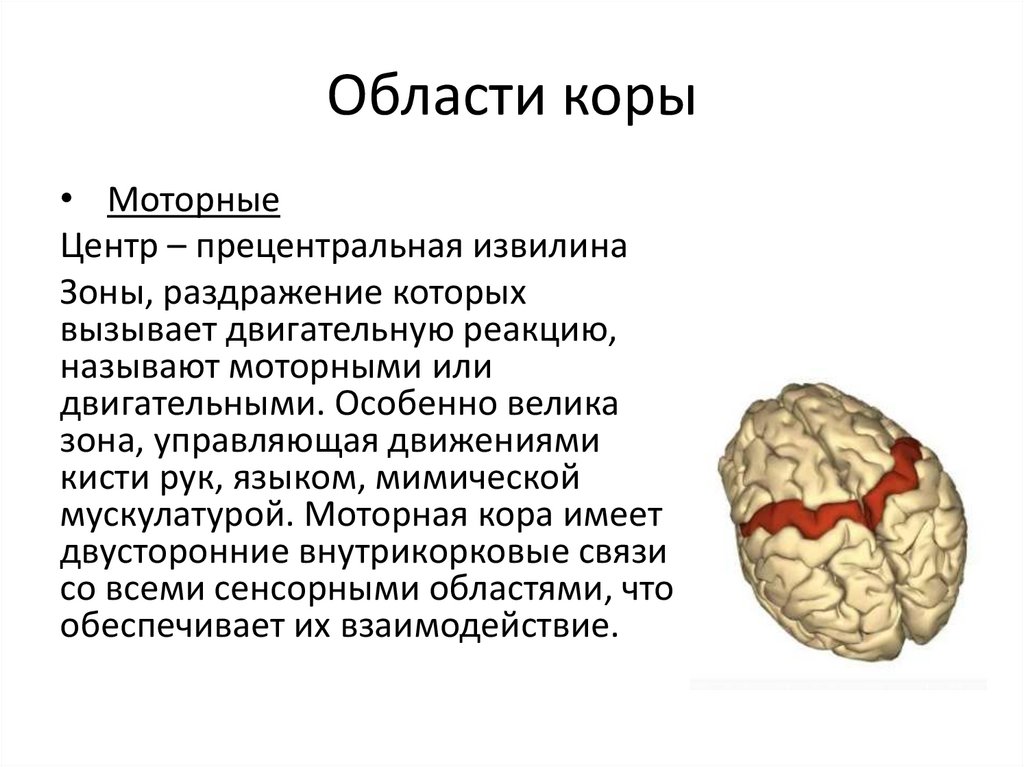 Области коры

• Моторные

Центр – прецентральная извилина

Зоны, раздражение которых вызывает двигательную реакцию, называют моторными или двигательными. Особенно велика зона, управляющая движениями кисти рук, языком, мимической мускулатурой. Моторная кора имеет двусторонние внутрикорковые связи со всеми сенсорными областями, что обеспечивает их взаимодействие.